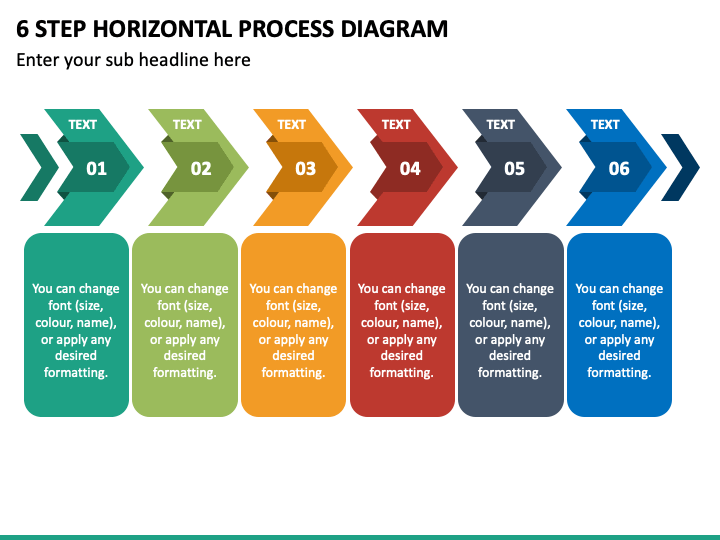 6 STEP HORIZONTAL PROCESS DIAGRAM

Enter your sub headline here

TEXT
01

TEXT
02

TEXT
03

TEXT
04

TEXT
05

TEXT
06

You can change font (size, colour, name), or apply any desired formatting.

You can change font (size, colour, name), or apply any desired formatting.

You can change font (size, colour, name), or apply any desired formatting.

You can change font (size, colour, name), or apply any desired formatting.

You can change font (size, colour, name), or apply any desired formatting.

You can change font (size, colour, name), or apply any desired formatting.